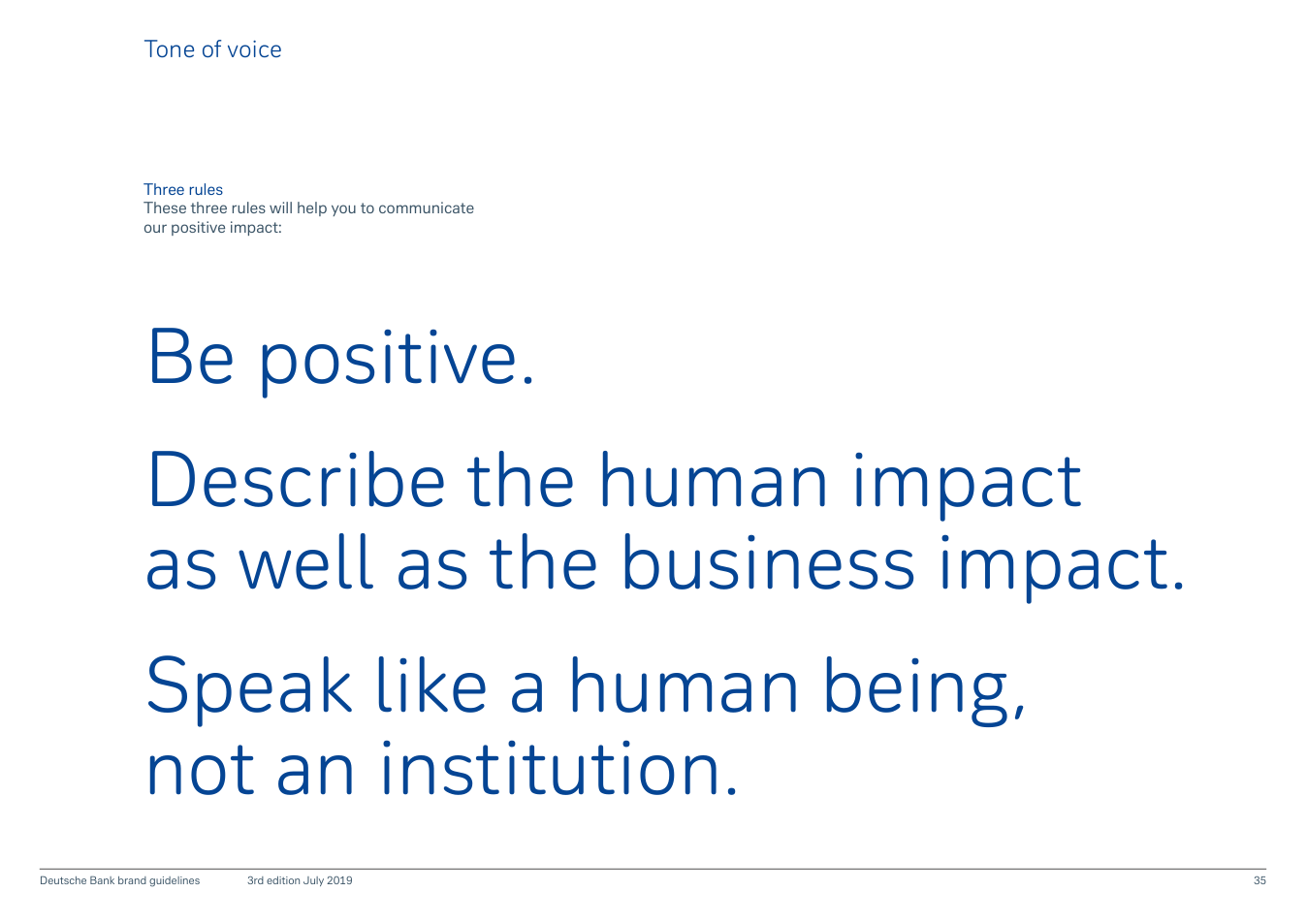 Tone of voice

Three rules
These three rules will help you to communicate our positive impact:

Be positive.

Describe the human impact as well as the business impact.

Speak like a human being, not an institution.

Deutsche Bank brand guidelines 3rd edition July 2019 35